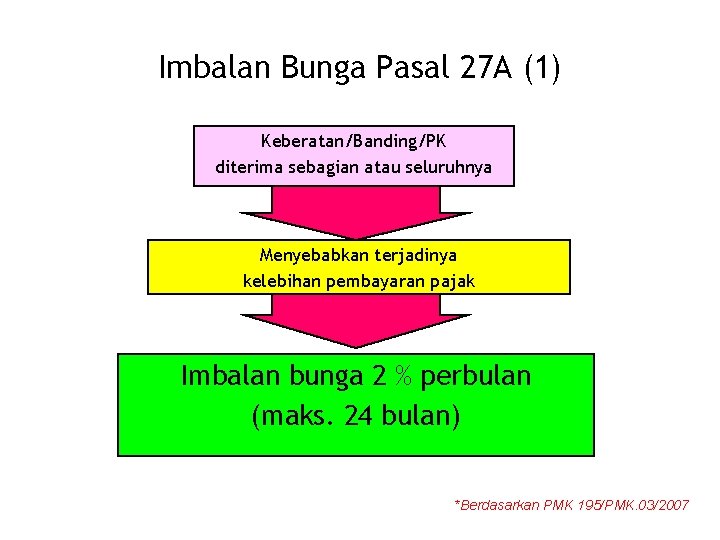 Imbalan Bunga Pasal 27A (1)

Keberatan/Banding/PK
diterima sebagian atau seluruhnya

Menyebabkan terjadinya
kelebihan pembayaran pajak

Imbalan bunga 2 % perbulan
(maks. 24 bulan)

*Berdasarkan PMK 195/PMK.03/2007